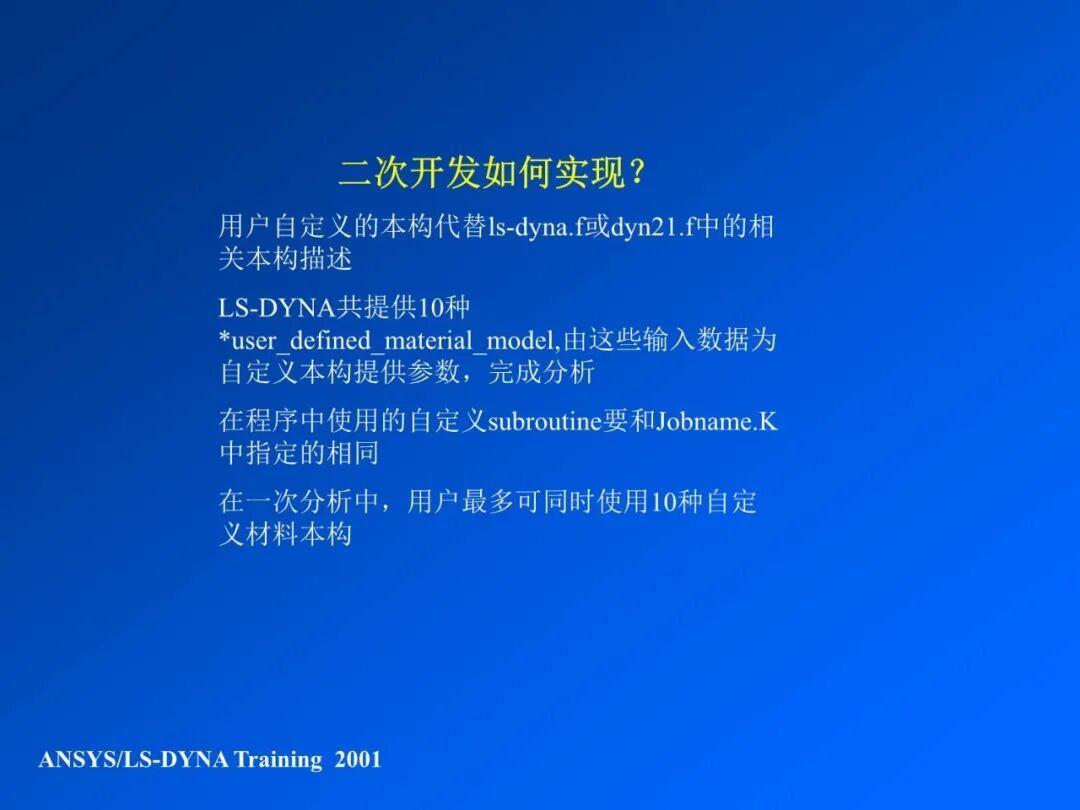 二次开发如何实现?

用户自定义的本构代替ls-dyna.f或dyn21.f中的相关本构描述

LS-DYNA共提供10种 *user_defined_material_model,由这些输入数据为自定义本构提供参数，完成分析

在程序中使用的自定义subroutine要和Jobname.K中指定的相同

在一次分析中，用户最多可同时使用10种自定义材料本构

ANSYS/LS-DYNA Training 2001